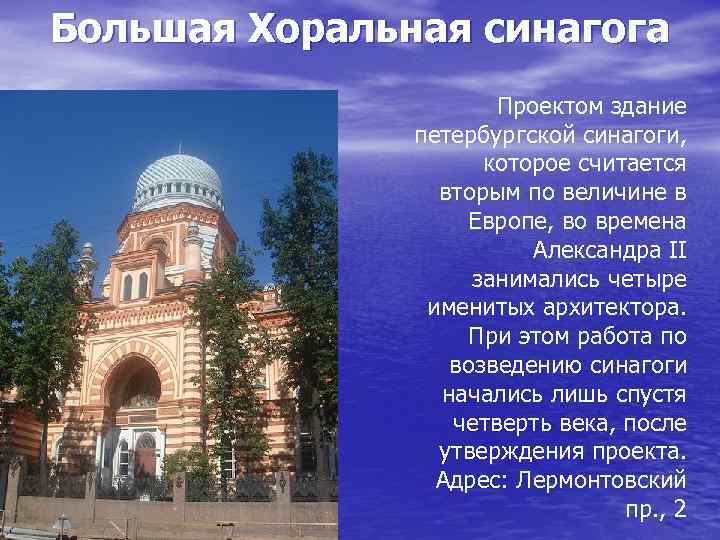 Большая Хоральная синагога

Проектом здание петербургской синагоги, которое считается вторым по величине в Европе, во времена Александра II занимались четыре именитых архитектора. При этом работа по возведению синагоги начались лишь спустя четверть века, после утверждения проекта. Адрес: Лермонтовский пр., 2